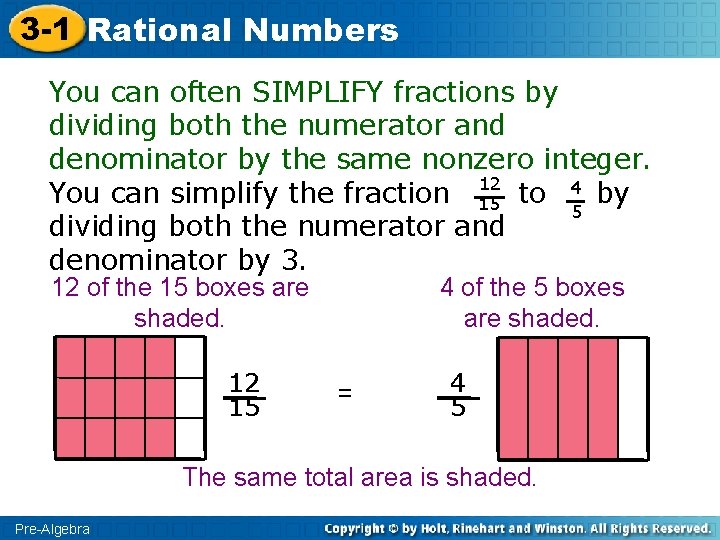 3-1 Rational Numbers

You can often SIMPLIFY fractions by dividing both the numerator and denominator by the same nonzero integer.

You can simplify the fraction $\frac{12}{15}$ to $\frac{4}{5}$ by dividing both the numerator and denominator by 3.

12 of the 15 boxes are shaded.

4 of the 5 boxes are shaded.

$\frac{12}{15}$ = $\frac{4}{5}$

The same total area is shaded.

Pre-Algebra

Copyright © by Holt, Rinehart and Winston. All Rights Reserved.